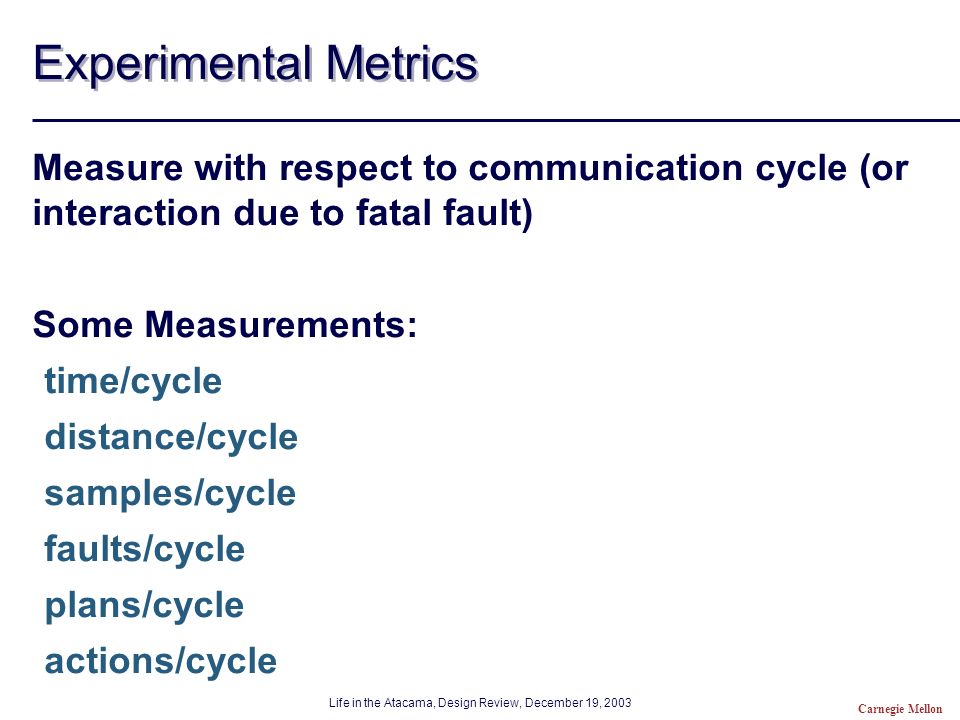 Experimental Metrics

Measure with respect to communication cycle (or interaction due to fatal fault)

Some Measurements:
time/cycle
distance/cycle
samples/cycle
faults/cycle
plans/cycle
actions/cycle

Life in the Atacama, Design Review, December 19, 2003

Carnegie Mellon